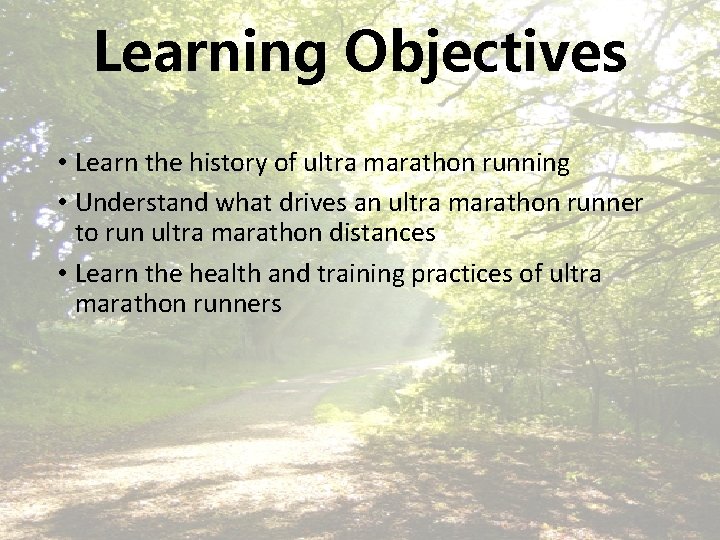 Learning Objectives

• Learn the history of ultra marathon running
• Understand what drives an ultra marathon runner to run ultra marathon distances
• Learn the health and training practices of ultra marathon runners